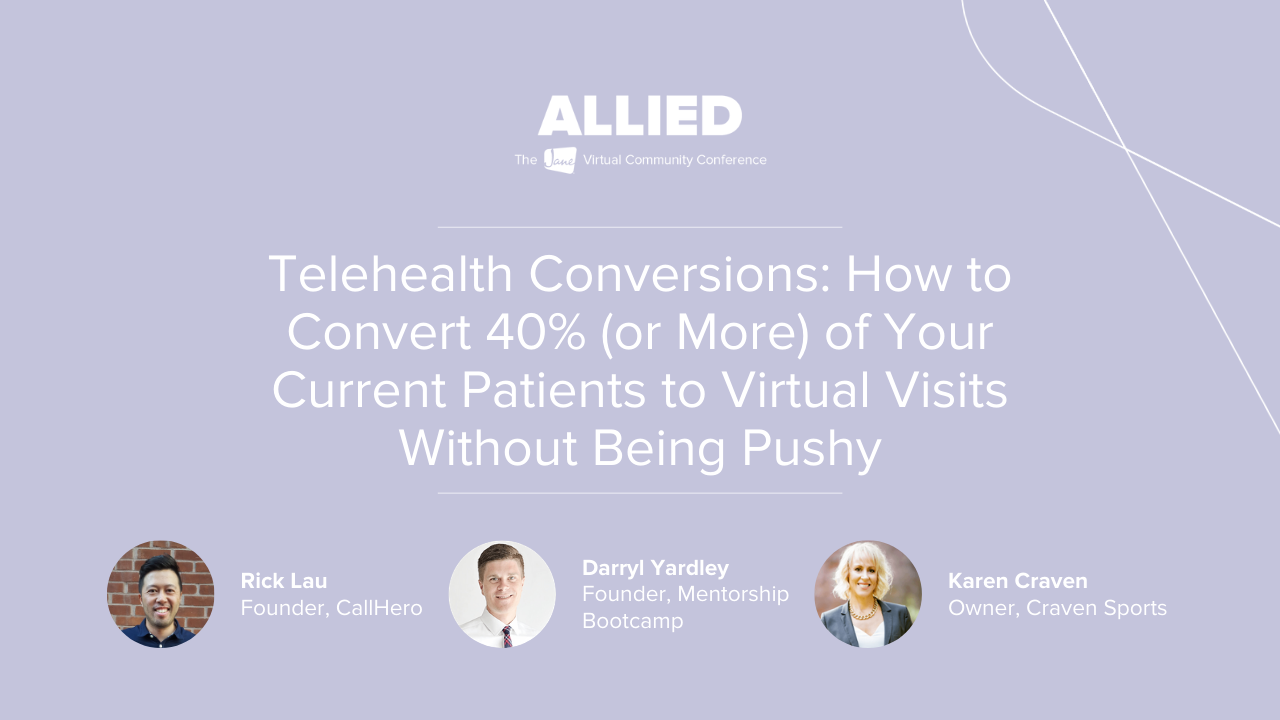 ALLIED
The Jane Virtual Community Conference

Telehealth Conversions: How to Convert 40% (or More) of Your Current Patients to Virtual Visits Without Being Pushy

Rick Lau
Founder, CallHero

Darryl Yardley
Founder, Mentorship Bootcamp

Karen Craven
Owner, Craven Sports